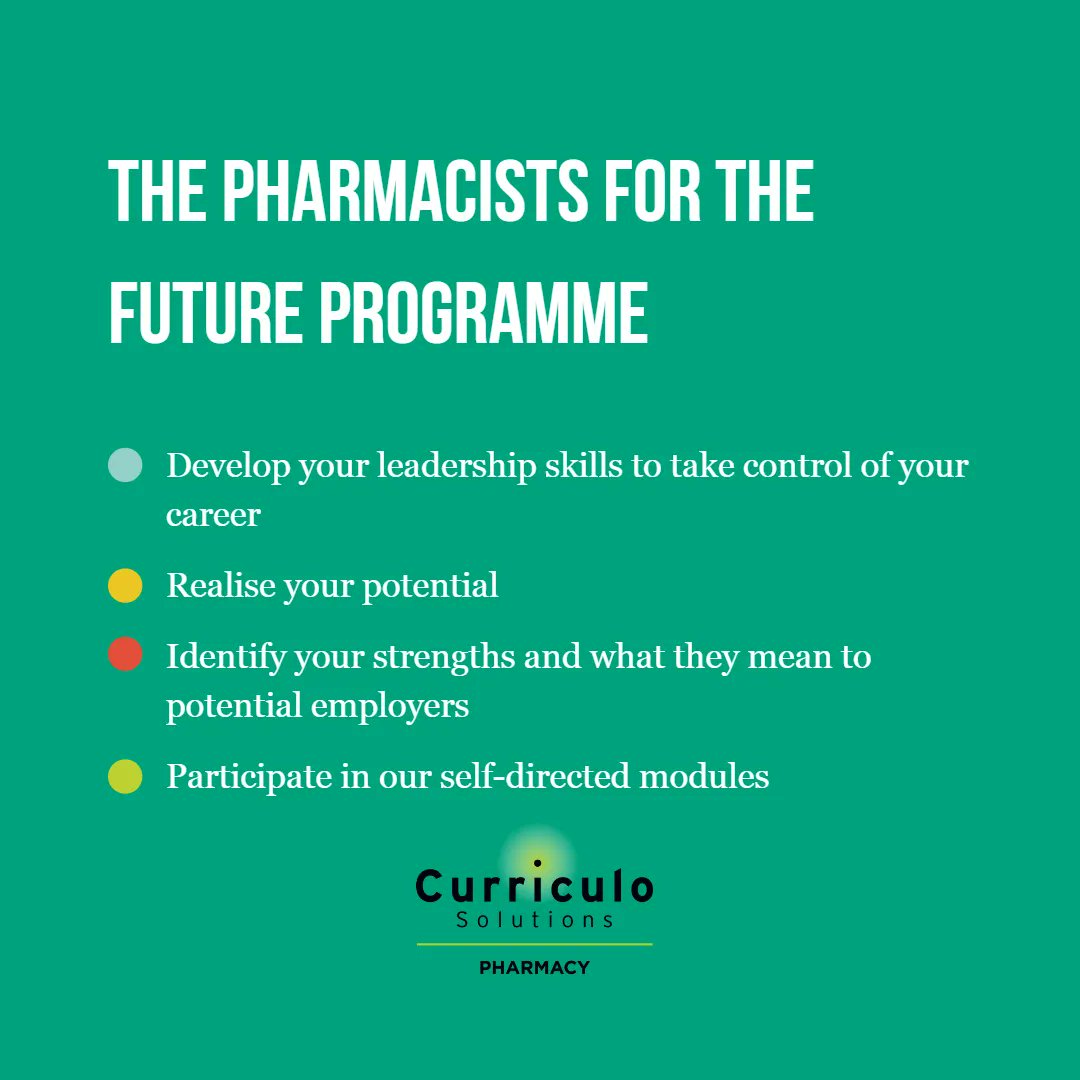 THE PHARMACISTS FOR THE FUTURE PROGRAMME

Develop your leadership skills to take control of your career

Realise your potential

Identify your strengths and what they mean to potential employers

Participate in our self-directed modules

Curriculo
Solutions
PHARMACY